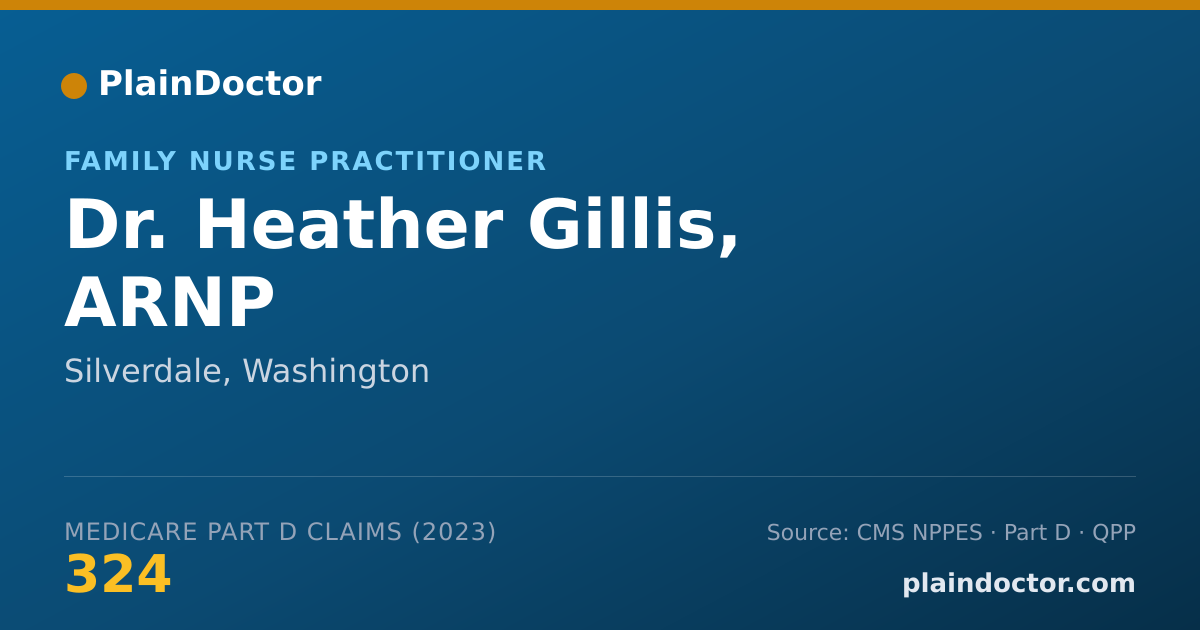 PlainDoctor

FAMILY NURSE PRACTITIONER

Dr. Heather Gillis, ARNP

Silverdale, Washington

MEDICARE PART D CLAIMS (2023)
324

Source: CMS NPPES · Part D · QPP
plaindoctor.com